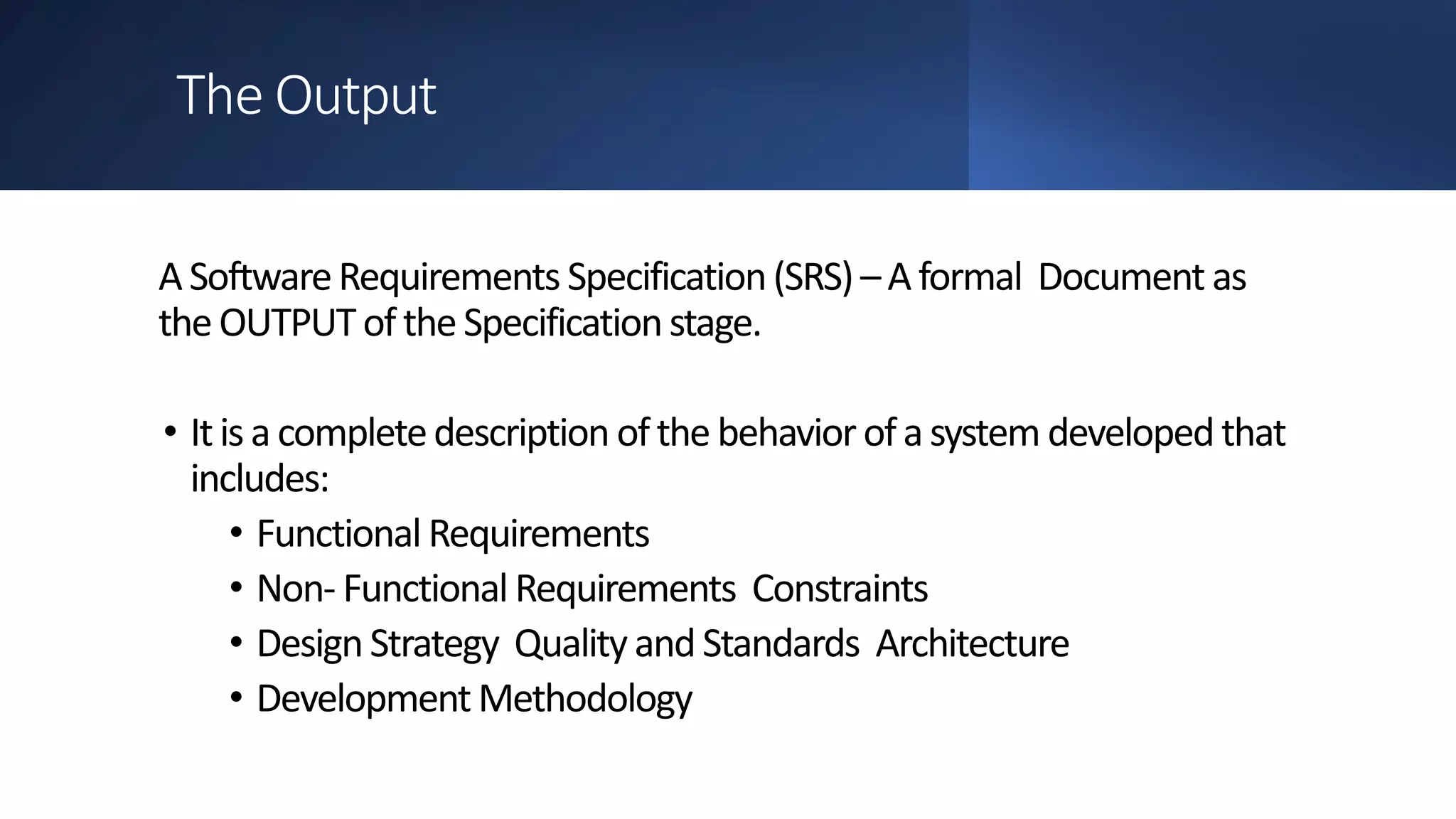 The Output

A Software Requirements Specification (SRS) – A formal Document as the OUTPUT of the Specification stage.

• It is a complete description of the behavior of a system developed that includes:
  • Functional Requirements
  • Non- Functional Requirements Constraints
  • Design Strategy Quality and Standards Architecture
  • Development Methodology